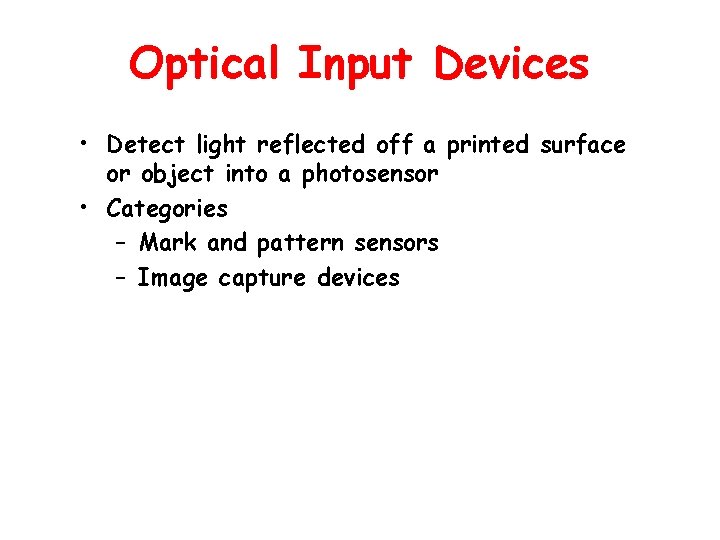 Optical Input Devices

• Detect light reflected off a printed surface or object into a photosensor
• Categories
– Mark and pattern sensors
– Image capture devices